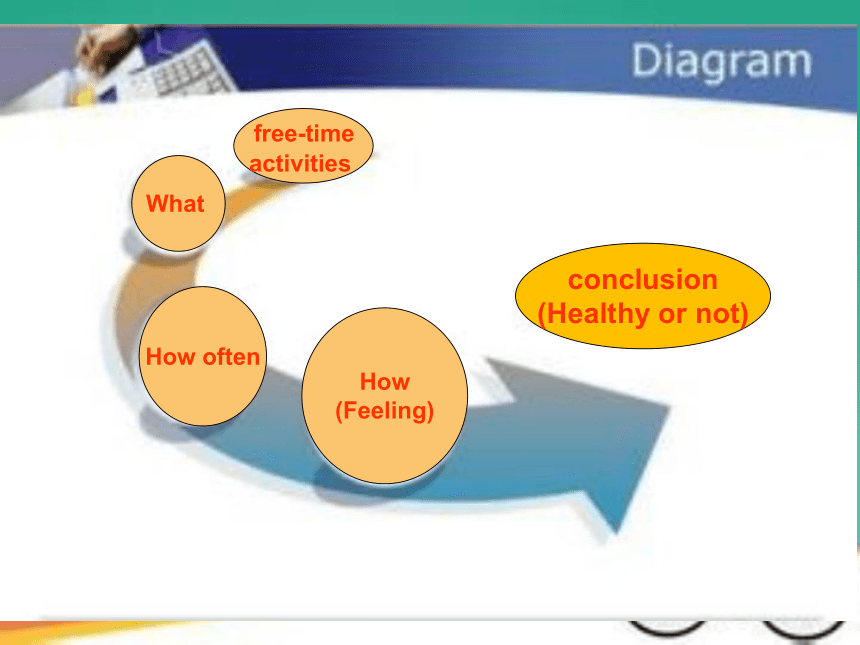 Diagram

free-time activities

What

How often

How (Feeling)

conclusion (Healthy or not)